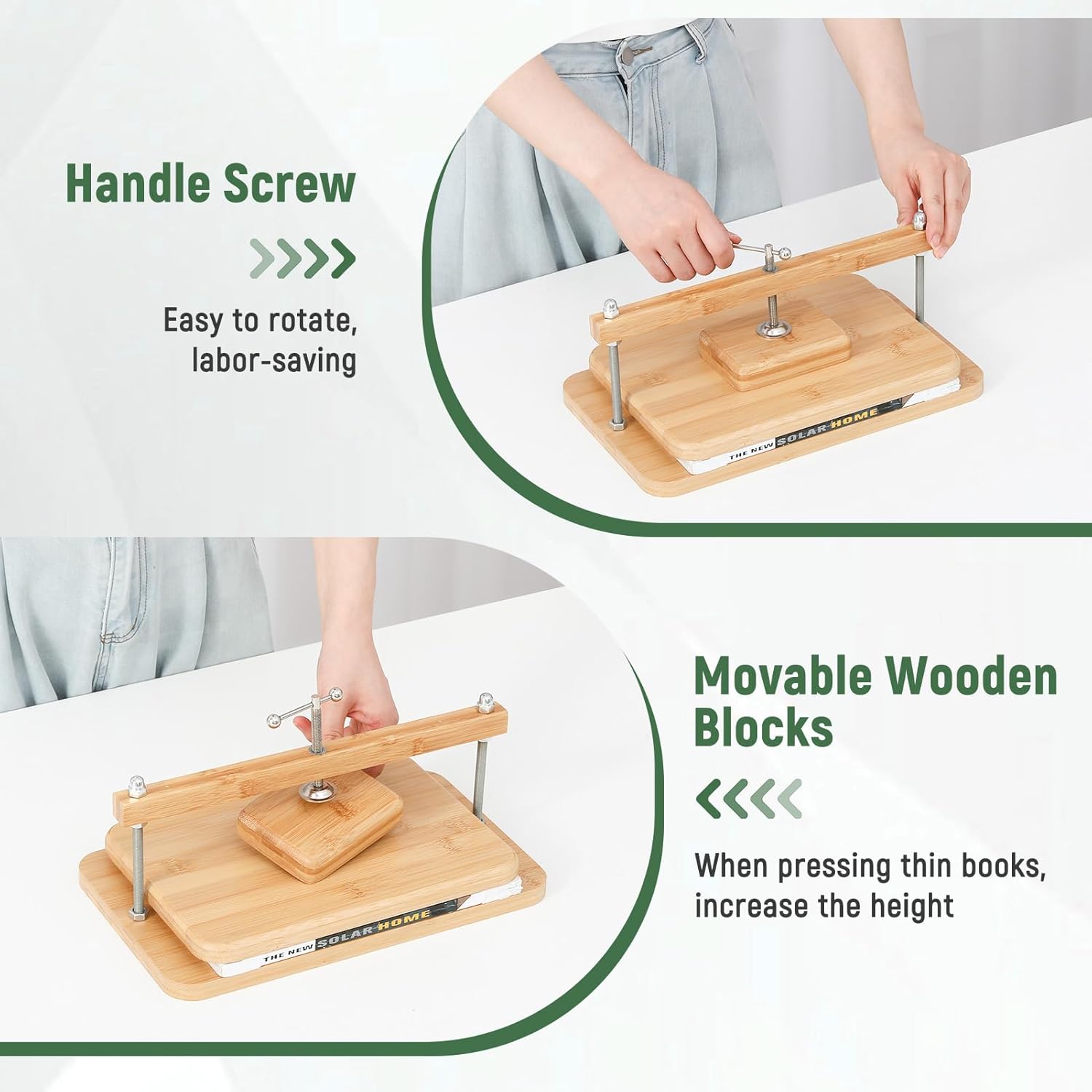 Handle Screw

Easy to rotate, labor-saving

THE NEW SOLAR HOME

Movable Wooden Blocks

When pressing thin books, increase the height

THE NEW SOLAR HOME